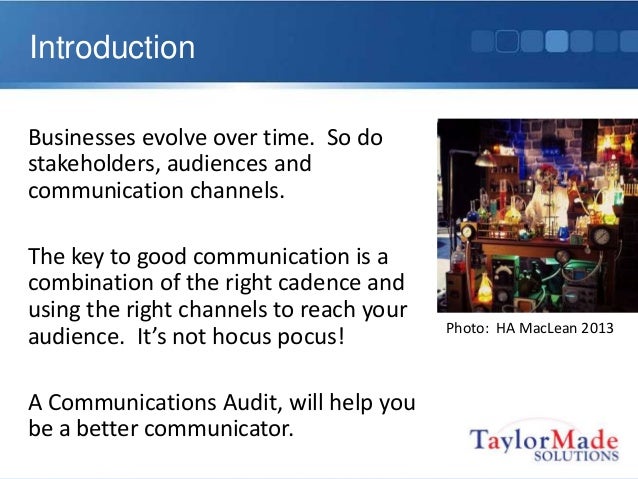 Introduction

Businesses evolve over time. So do stakeholders, audiences and communication channels.

The key to good communication is a combination of the right cadence and using the right channels to reach your audience. It's not hocus pocus!

A Communications Audit, will help you be a better communicator.

Photo: HA MacLean 2013

TaylorMade SOLUTIONS